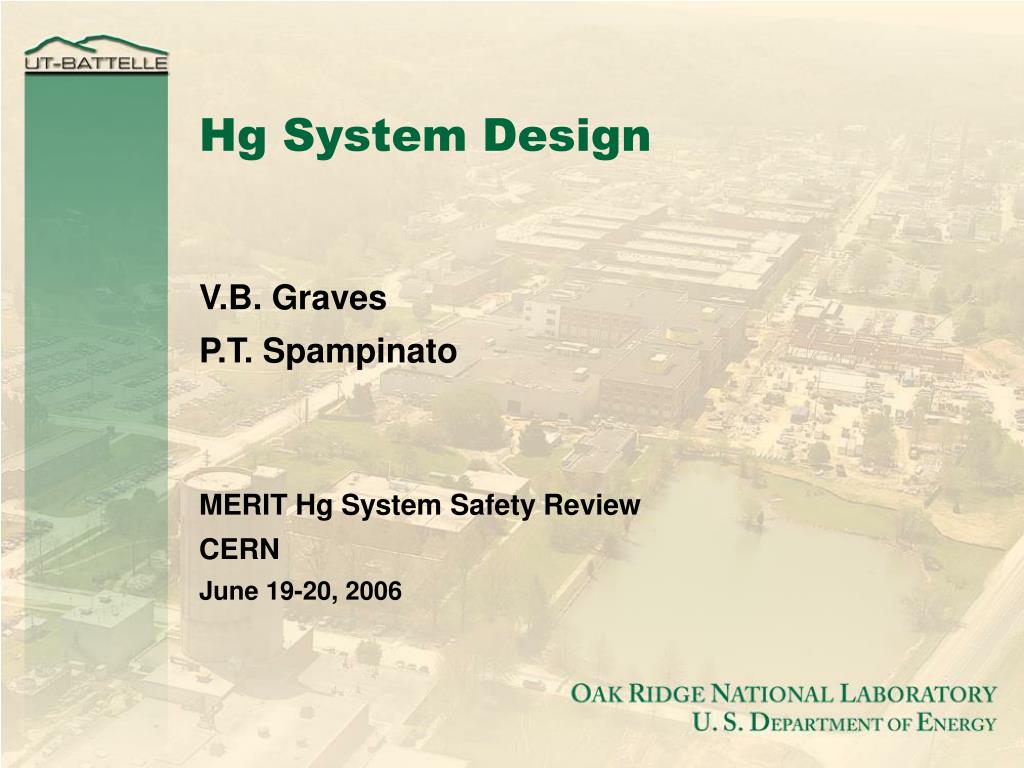 UT-BATTELLE

Hg System Design

V.B. Graves
P.T. Spampinato

MERIT Hg System Safety Review
CERN
June 19-20, 2006

OAK RIDGE NATIONAL LABORATORY
U. S. DEPARTMENT OF ENERGY